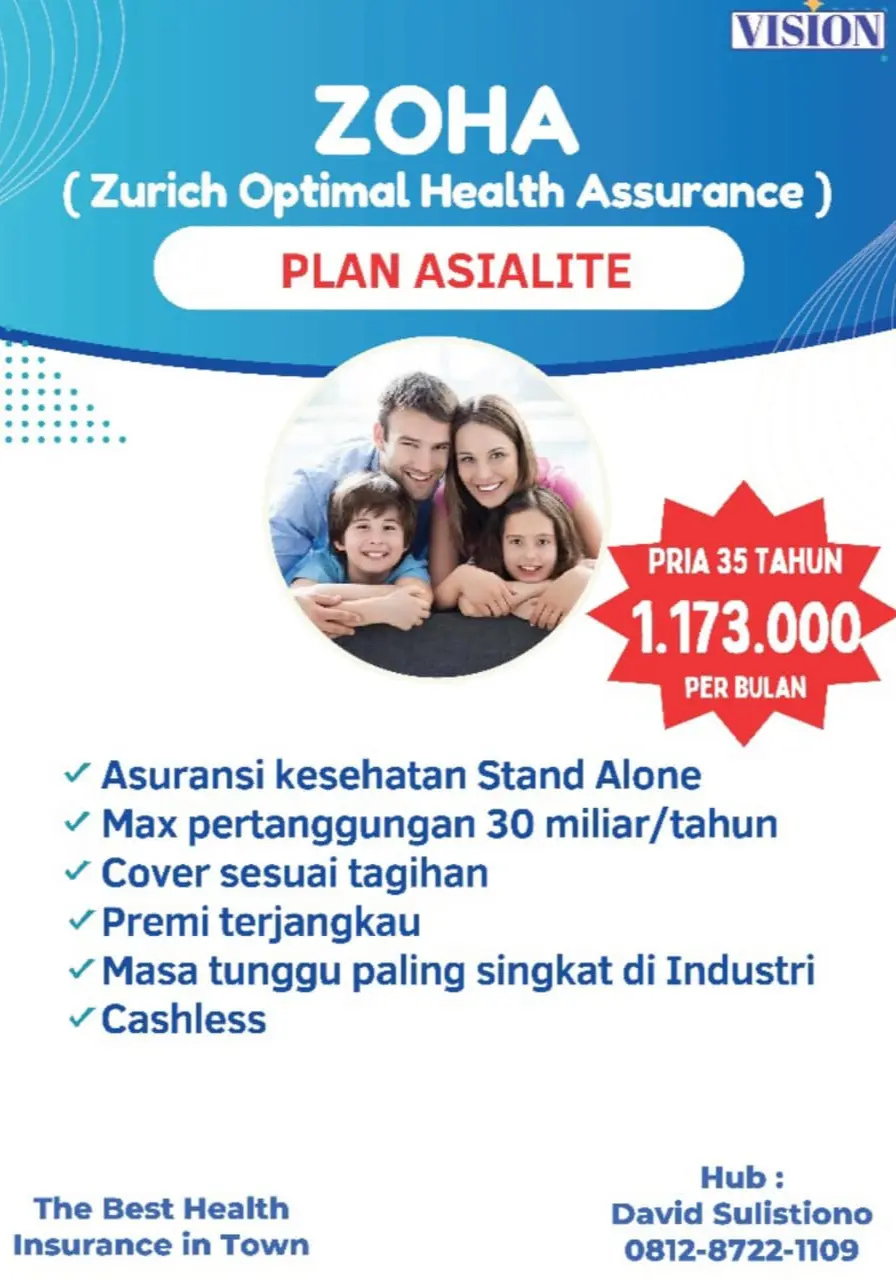 VISION

ZOHA
( Zurich Optimal Health Assurance )

PLAN ASIALITE

PRIA 35 TAHUN
1.173.000
PER BULAN

✓ Asuransi kesehatan Stand Alone
✓ Max pertanggungan 30 miliar/tahun
✓ Cover sesuai tagihan
✓ Premi terjangkau
✓ Masa tunggu paling singkat di Industri
✓ Cashless

The Best Health Insurance in Town

Hub :
David Sulistiono
0812-8722-1109